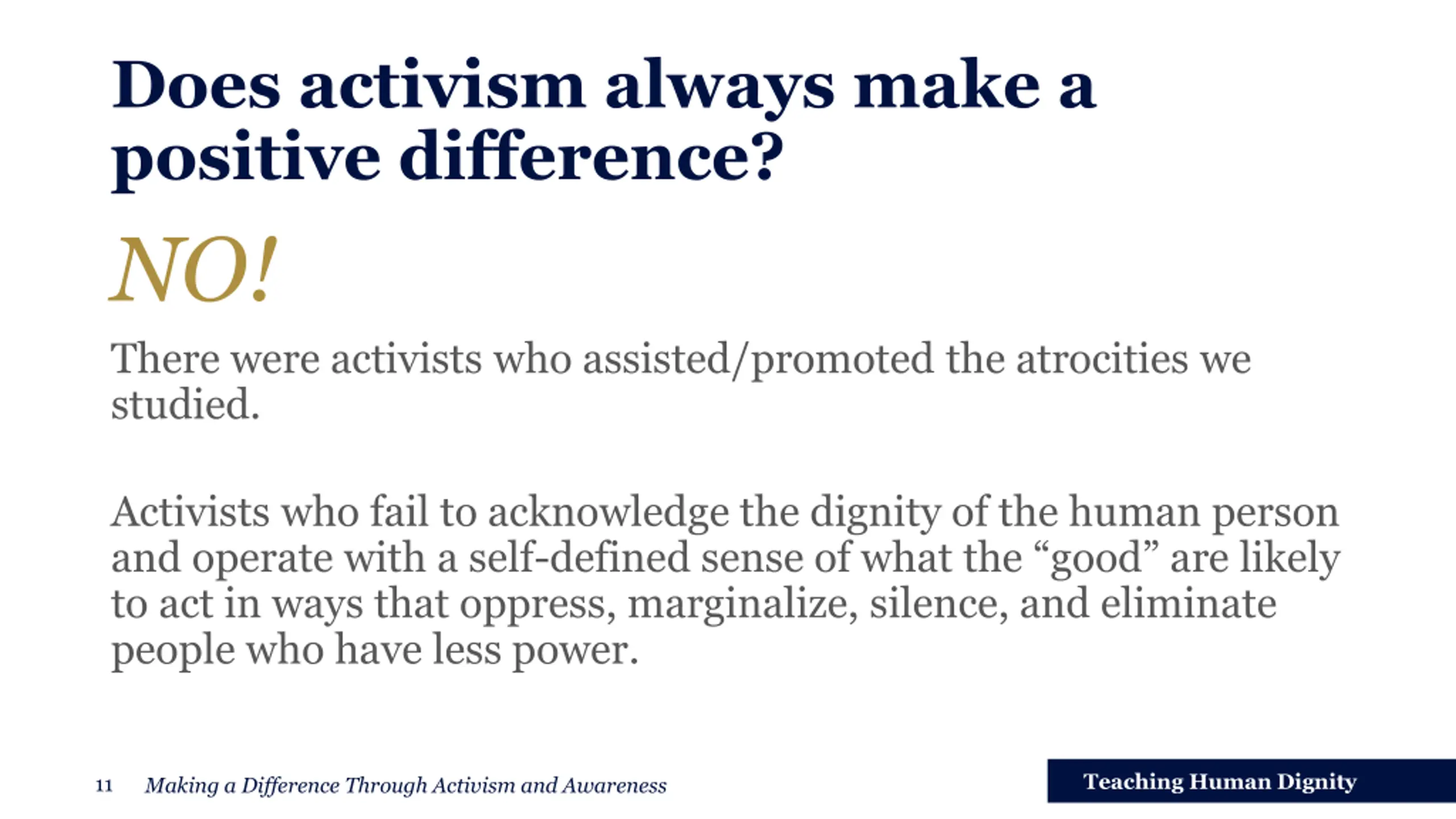 Does activism always make a positive difference?

NO!

There were activists who assisted/promoted the atrocities we studied.

Activists who fail to acknowledge the dignity of the human person and operate with a self-defined sense of what the “good” are likely to act in ways that oppress, marginalize, silence, and eliminate people who have less power.

11 Making a Difference Through Activism and Awareness

Teaching Human Dignity